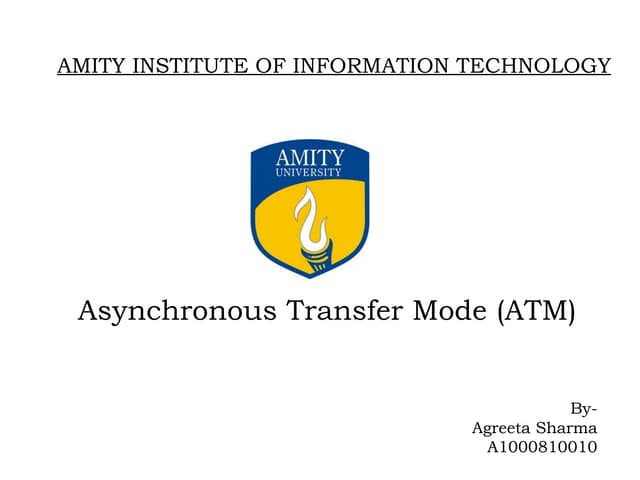 AMITY INSTITUTE OF INFORMATION TECHNOLOGY

AMITY
UNIVERSITY

Asynchronous Transfer Mode (ATM)

By-
Agreeta Sharma
A1000810010